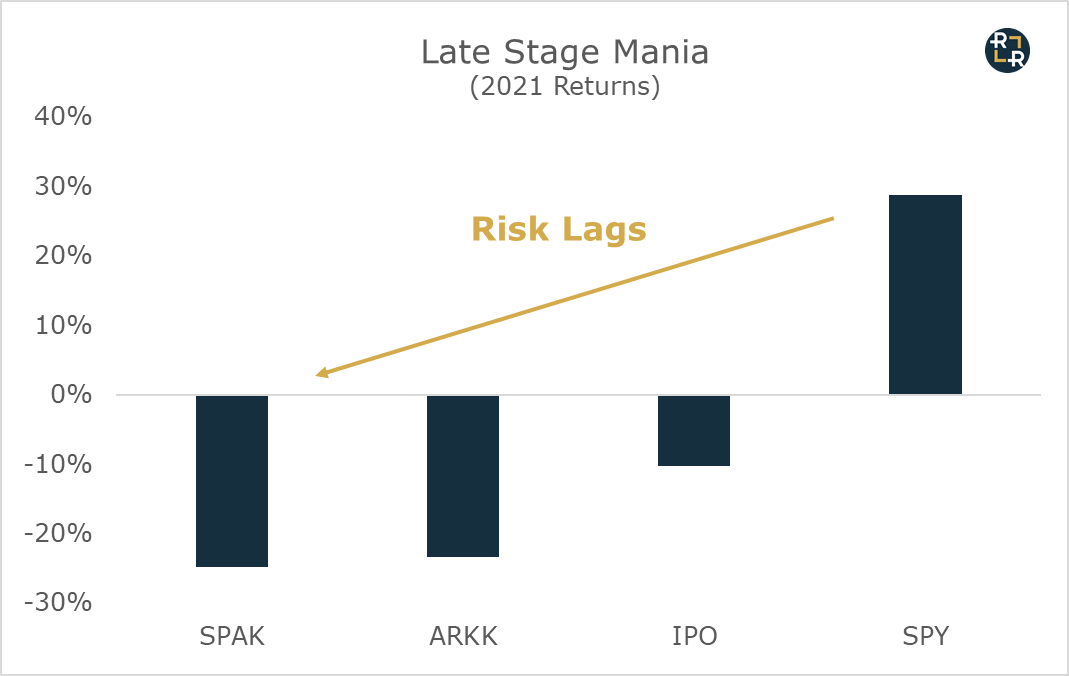 Late Stage Mania
(2021 Returns)

R R

40%
30%
20%
10%
0%
-10%
-20%
-30%

Risk Lags

SPAK
ARKK
IPO
SPY